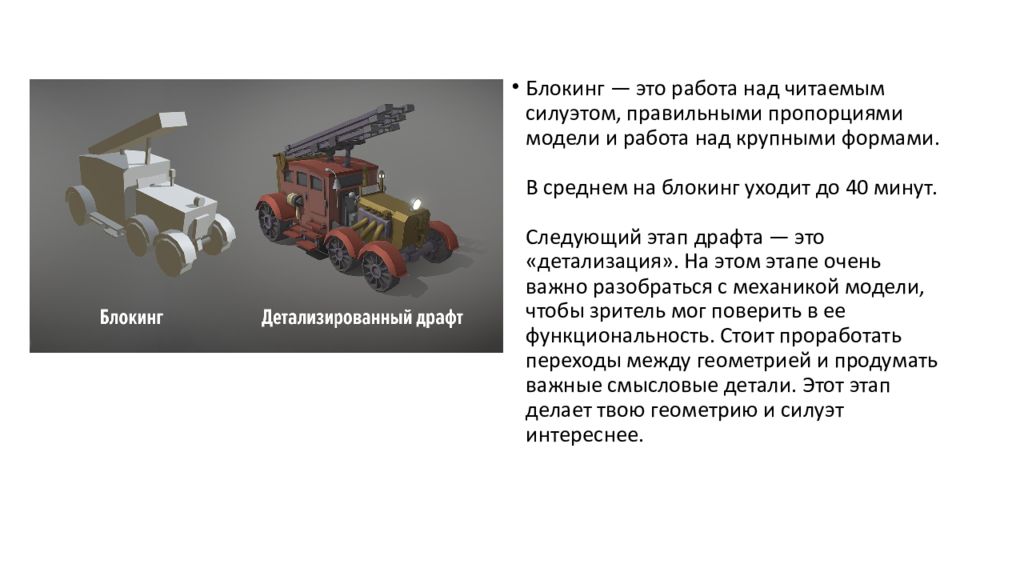 Блокинг

Детализированный драфт

• Блокинг — это работа над читаемым силуэтом, правильными пропорциями модели и работа над крупными формами.

В среднем на блокинг уходит до 40 минут.

Следующий этап драфта — это «детализация». На этом этапе очень важно разобраться с механикой модели, чтобы зритель мог поверить в ее функциональность. Стоит проработать переходы между геометрией и продумать важные смысловые детали. Этот этап делает твою геометрию и силуэт интереснее.